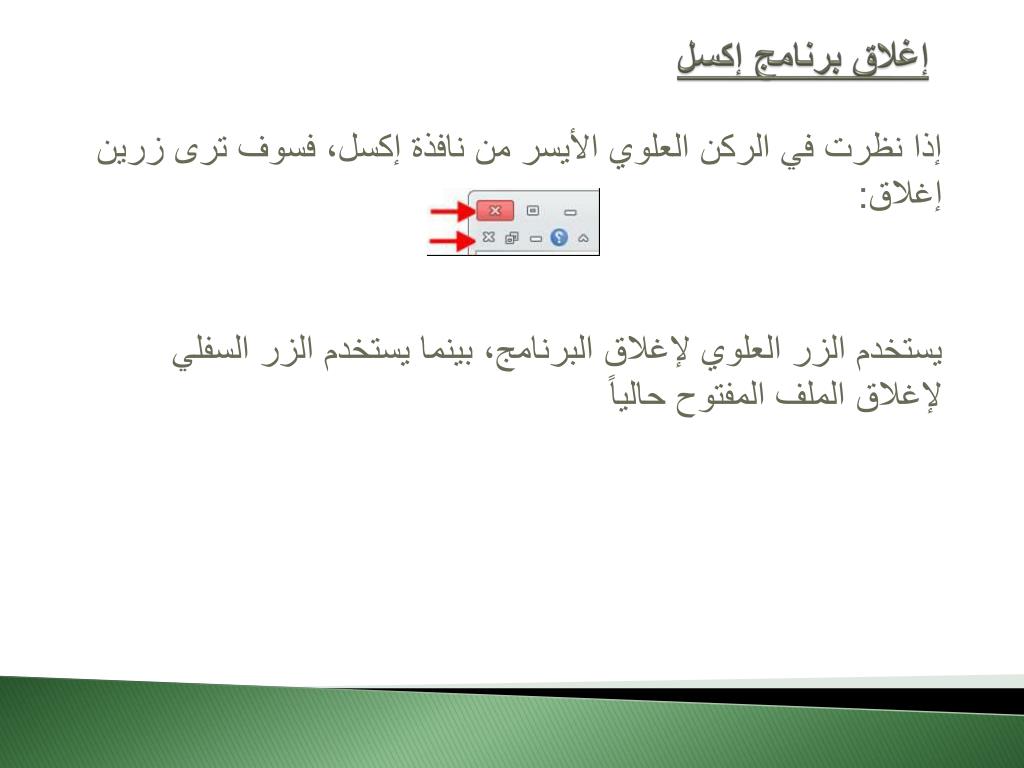 إغلاق برنامج إكسل

إذا نظرت في الركن العلوي الأيسر من نافذة إكسل، فسوف ترى زرين إغلاق:

يستخدم الزر العلوي لإغلاق البرنامج، بينما يستخدم الزر السفلي لإغلاق الملف المفتوح حالياً